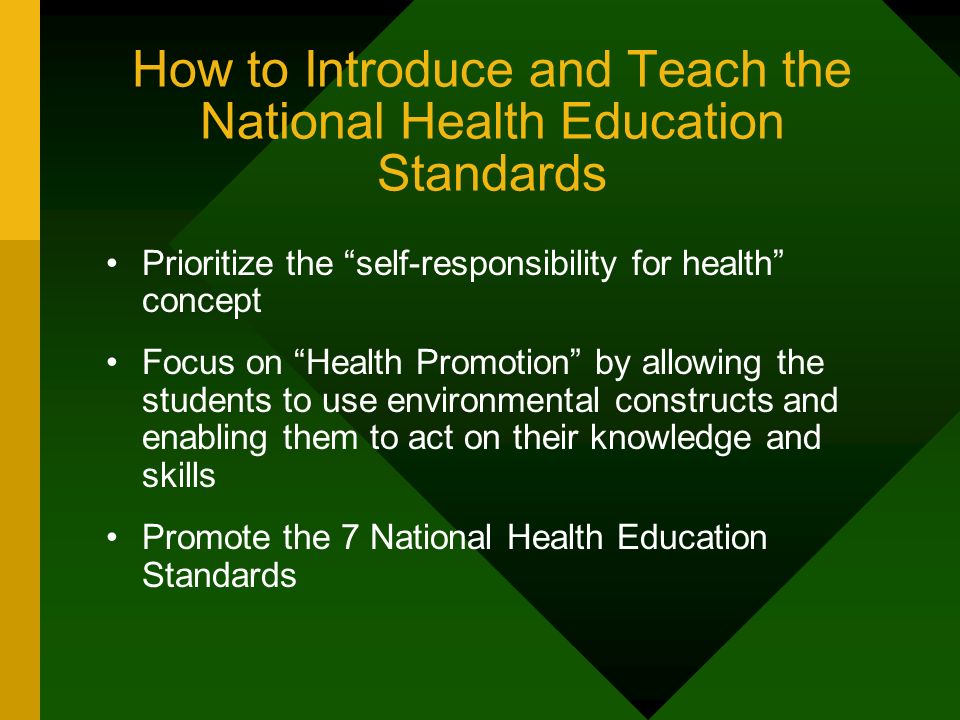 How to Introduce and Teach the National Health Education Standards

• Prioritize the “self-responsibility for health” concept

• Focus on “Health Promotion” by allowing the students to use environmental constructs and enabling them to act on their knowledge and skills

• Promote the 7 National Health Education Standards